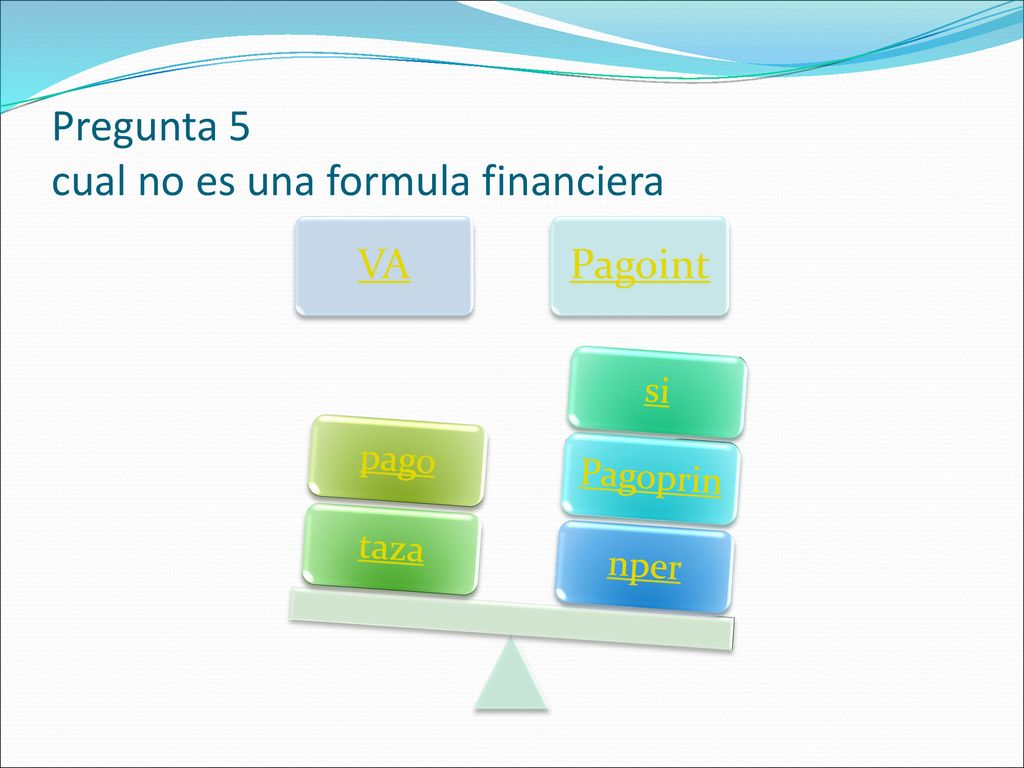 Pregunta 5
cual no es una formula financiera

VA

Pagoint

pago

taza

si

Pagoprin

nper